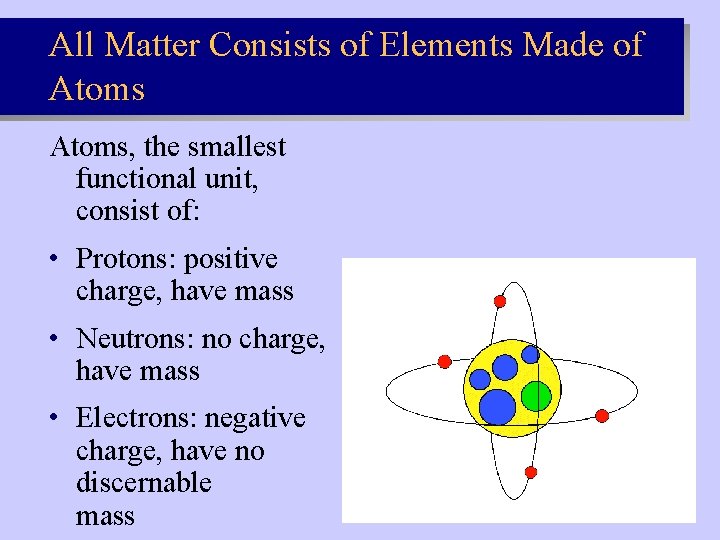 All Matter Consists of Elements Made of Atoms

Atoms, the smallest functional unit, consist of:

• Protons: positive charge, have mass

• Neutrons: no charge, have mass

• Electrons: negative charge, have no discernable mass